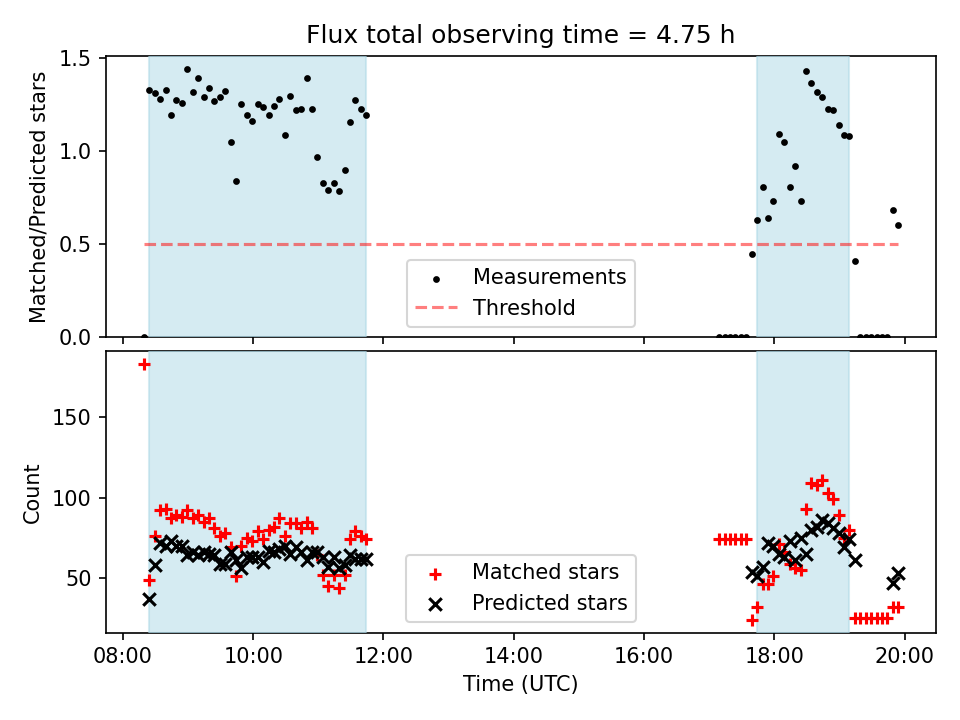 Flux total observing time = 4.75 h

Matched/Predicted stars

1.5
1.0
0.5
0.0

Measurements
Threshold

Count

150
100
50

Matched stars
Predicted stars

08:00
10:00
12:00
14:00
16:00
18:00
20:00

Time (UTC)